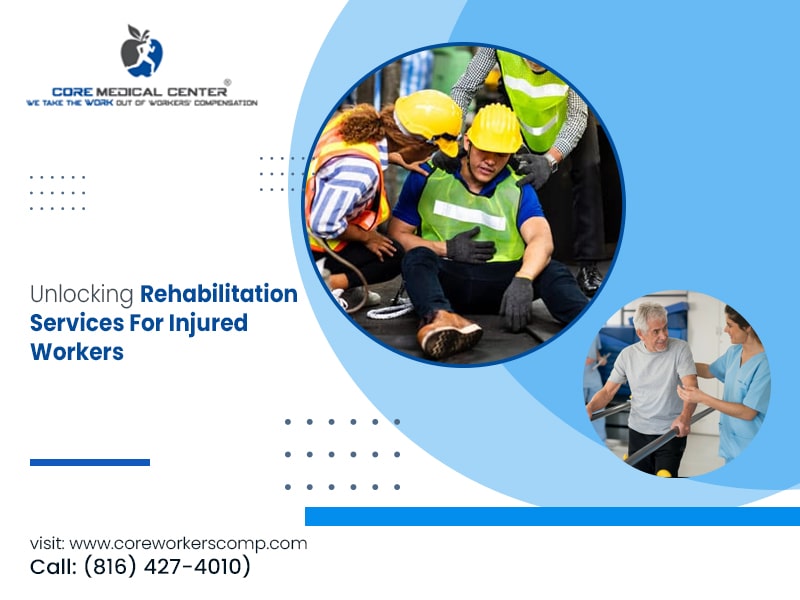 CORE MEDICAL CENTER®
WE TAKE THE WORK OUT OF WORKERS' COMPENSATION

Unlocking Rehabilitation Services For Injured Workers

visit: www.coreworkerscomp.com
Call: (816) 427-4010)